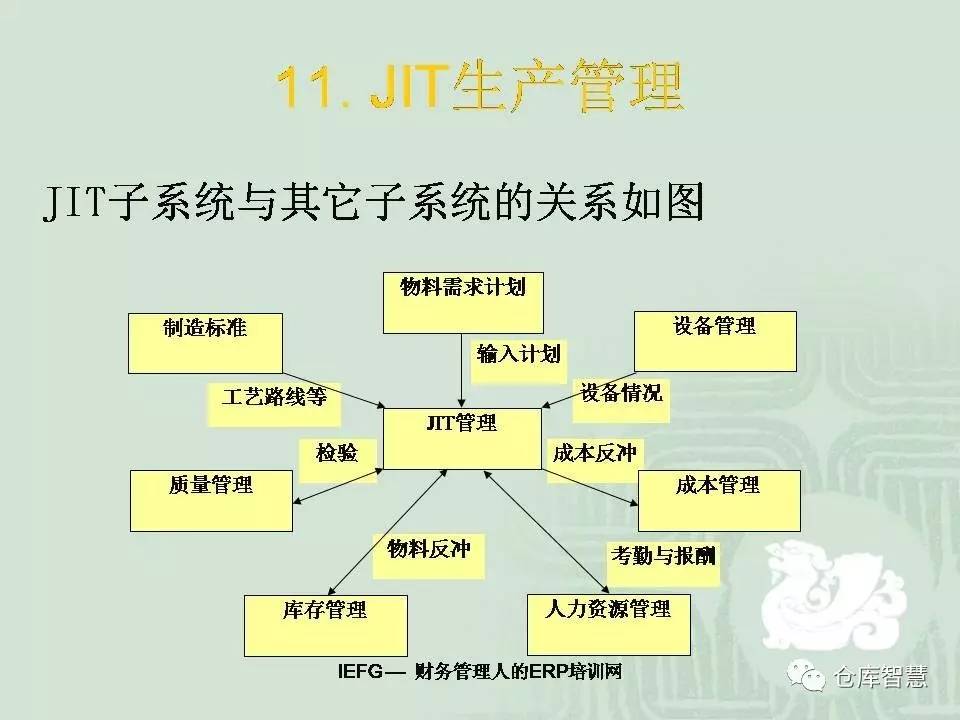 11. JIT生产管理

JIT子系统与其它子系统的关系如图

物料需求计划

制造标准

设备管理

输入计划

工艺路线等

设备情况

JIT管理

检验

成本反冲

质量管理

成本管理

物料反冲

考勤与报酬

库存管理

人力资源管理

IEFG— 财务管理人的ERP培训网

仓库智慧